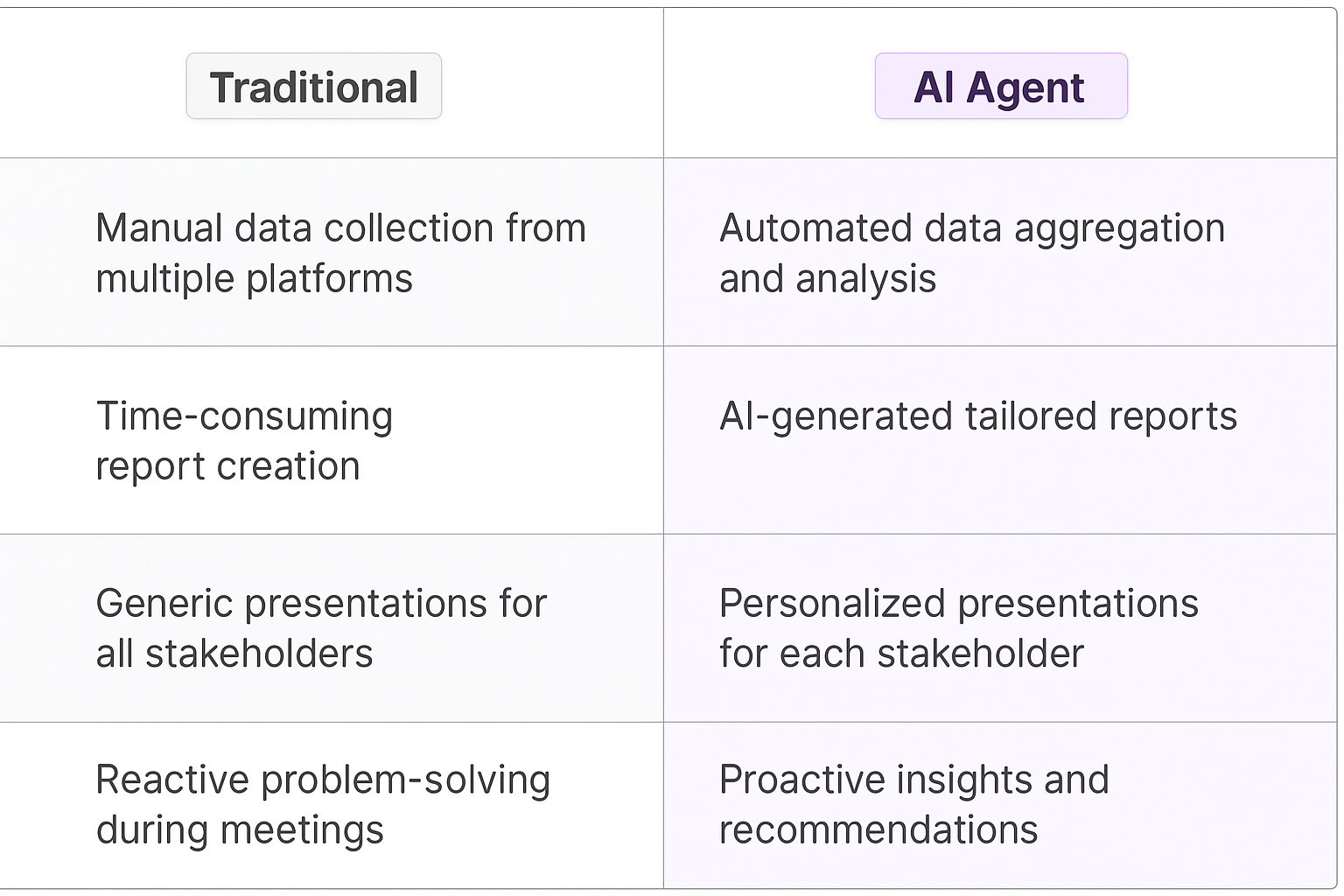 | Traditional | AI Agent |
|---|---|
| Manual data collection from multiple platforms | Automated data aggregation and analysis |
| Time-consuming report creation | AI-generated tailored reports |
| Generic presentations for all stakeholders | Personalized presentations for each stakeholder |
| Reactive problem-solving during meetings | Proactive insights and recommendations |